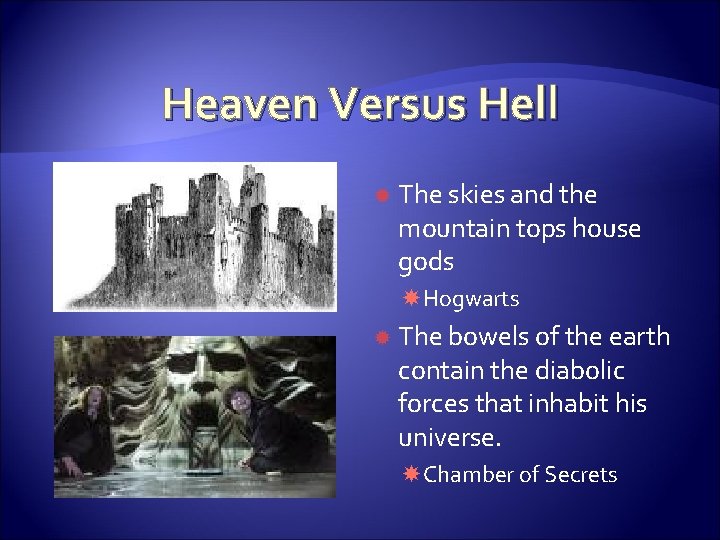 Heaven Versus Hell

The skies and the mountain tops house gods

Hogwarts

The bowels of the earth contain the diabolic forces that inhabit his universe.

Chamber of Secrets